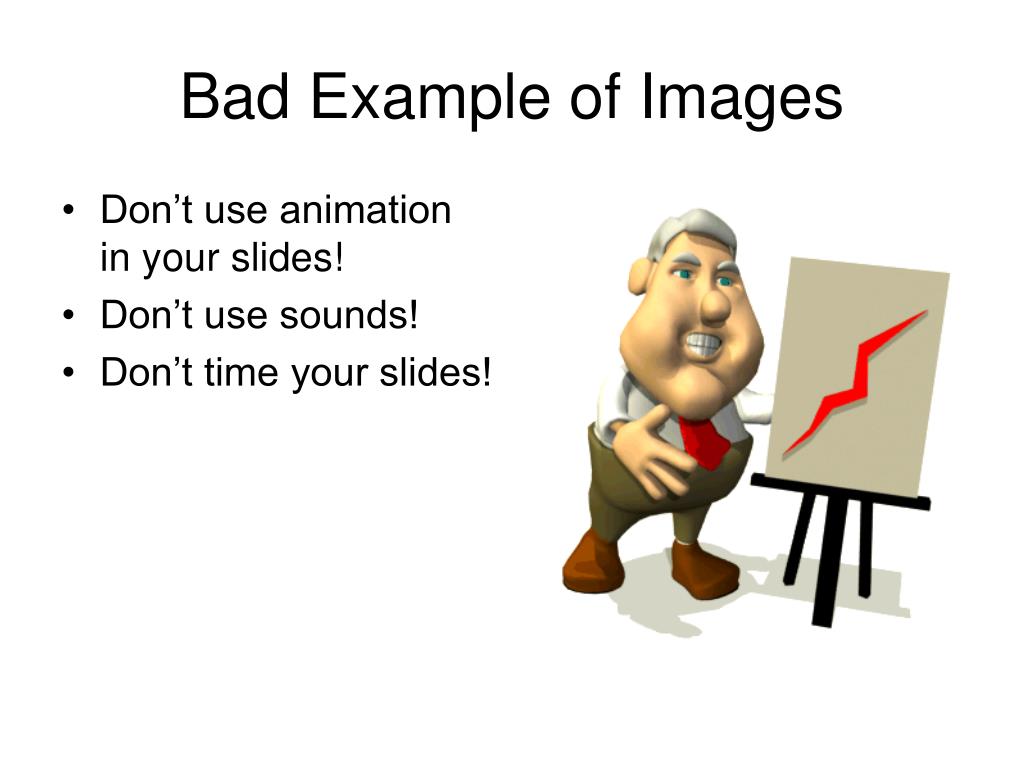 Bad Example of Images

• Don’t use animation in your slides!
• Don’t use sounds!
• Don’t time your slides!